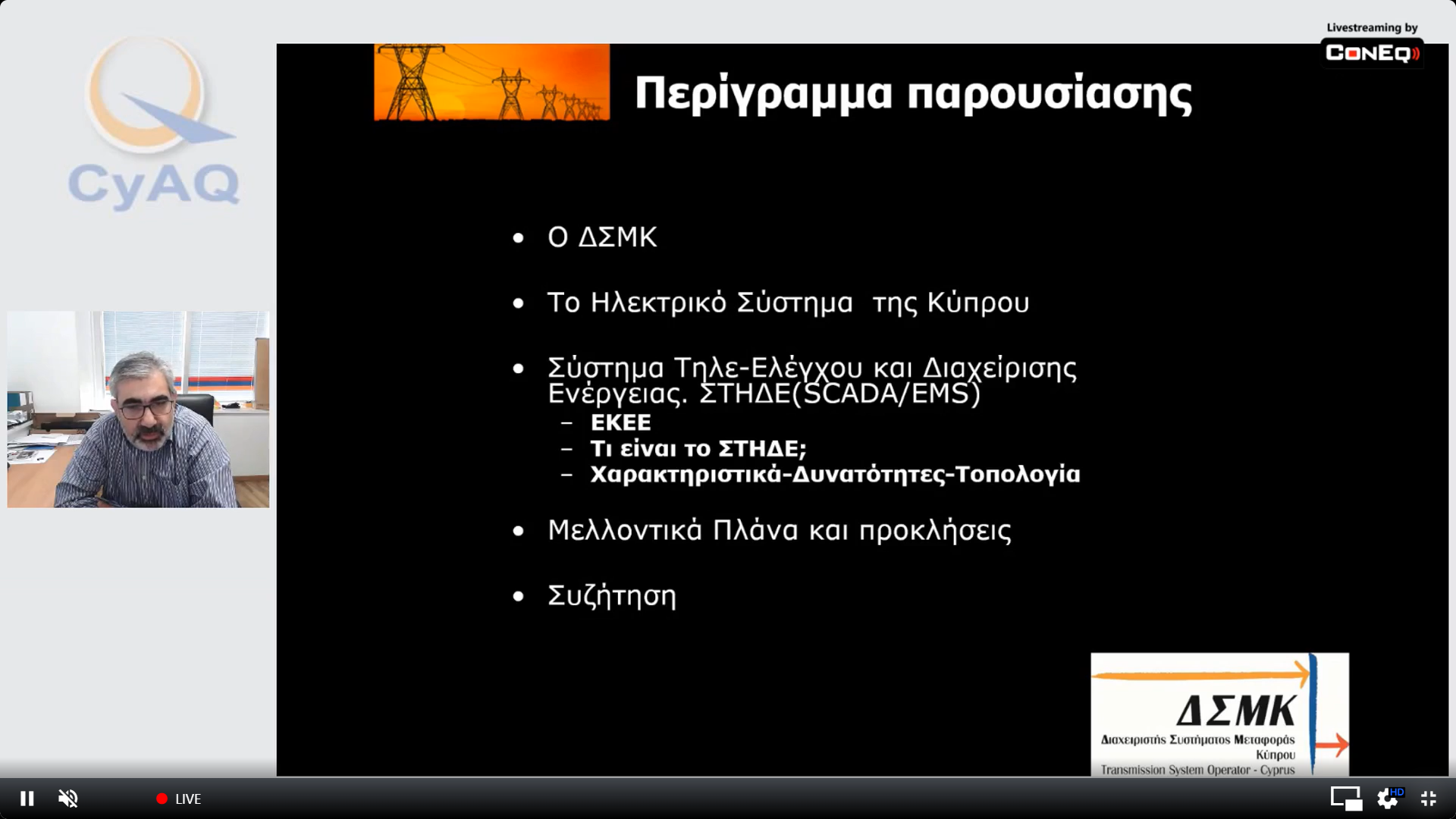 CyAQ

Livestreaming by
CONEQ

Περίγραμμα παρουσίασης

• Ο ΔΣΜΚ

• Το Ηλεκτρικό Σύστημα της Κύπρου

• Σύστημα Τηλε-Ελέγχου και Διαχείρισης Ενέργειας. ΣΤΗΔΕ(SCADA/EMS)
– ΕΚΕΕ
– Τι είναι το ΣΤΗΔΕ;
– Χαρακτηριστικά-Δυνατότητες-Τοπολογία

• Μελλοντικά Πλάνα και προκλήσεις

• Συζήτηση

ΔΣΜΚ
Διαχειριστής Συστήματος Μεταφοράς Κύπρου
Transmission System Operator - Cyprus

LIVE

HD